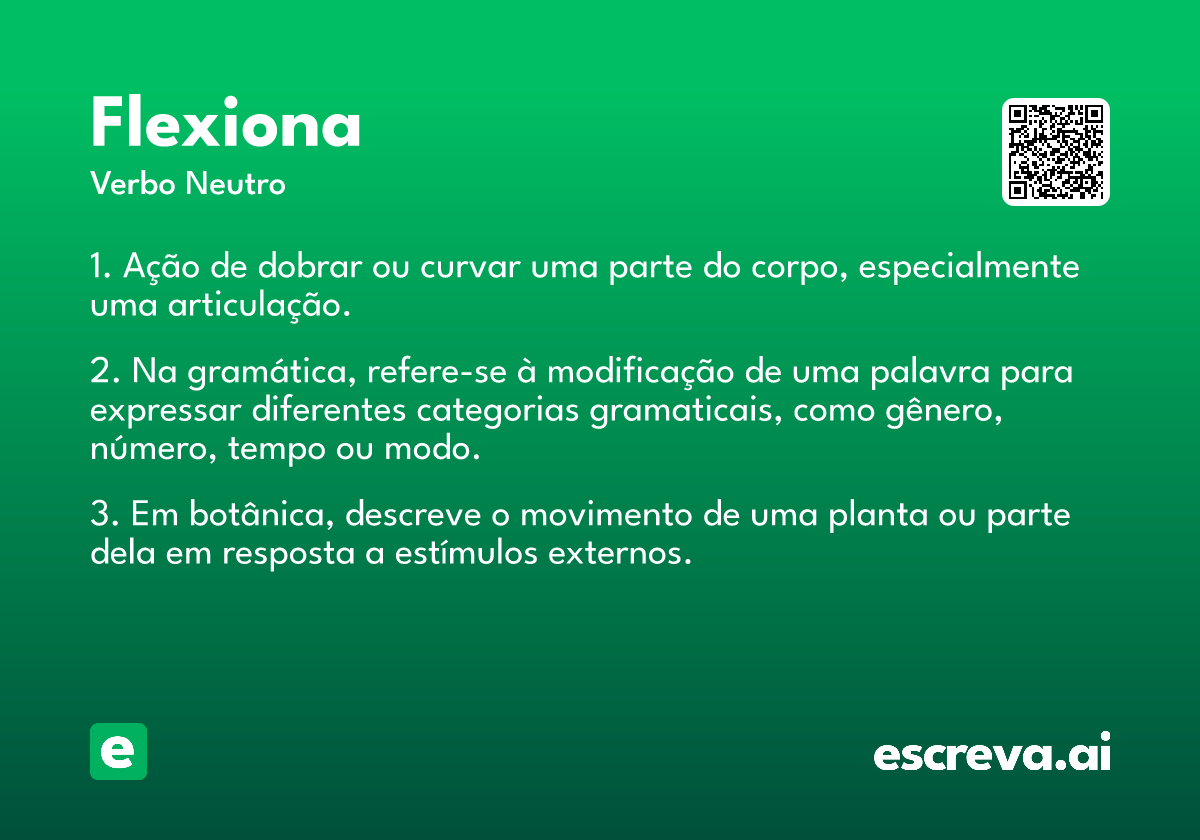 Flexiona

Verbo Neutro

1. Ação de dobrar ou curvar uma parte do corpo, especialmente uma articulação.

2. Na gramática, refere-se à modificação de uma palavra para expressar diferentes categorias gramaticais, como gênero, número, tempo ou modo.

3. Em botânica, descreve o movimento de uma planta ou parte dela em resposta a estímulos externos.

e

escreva.ai